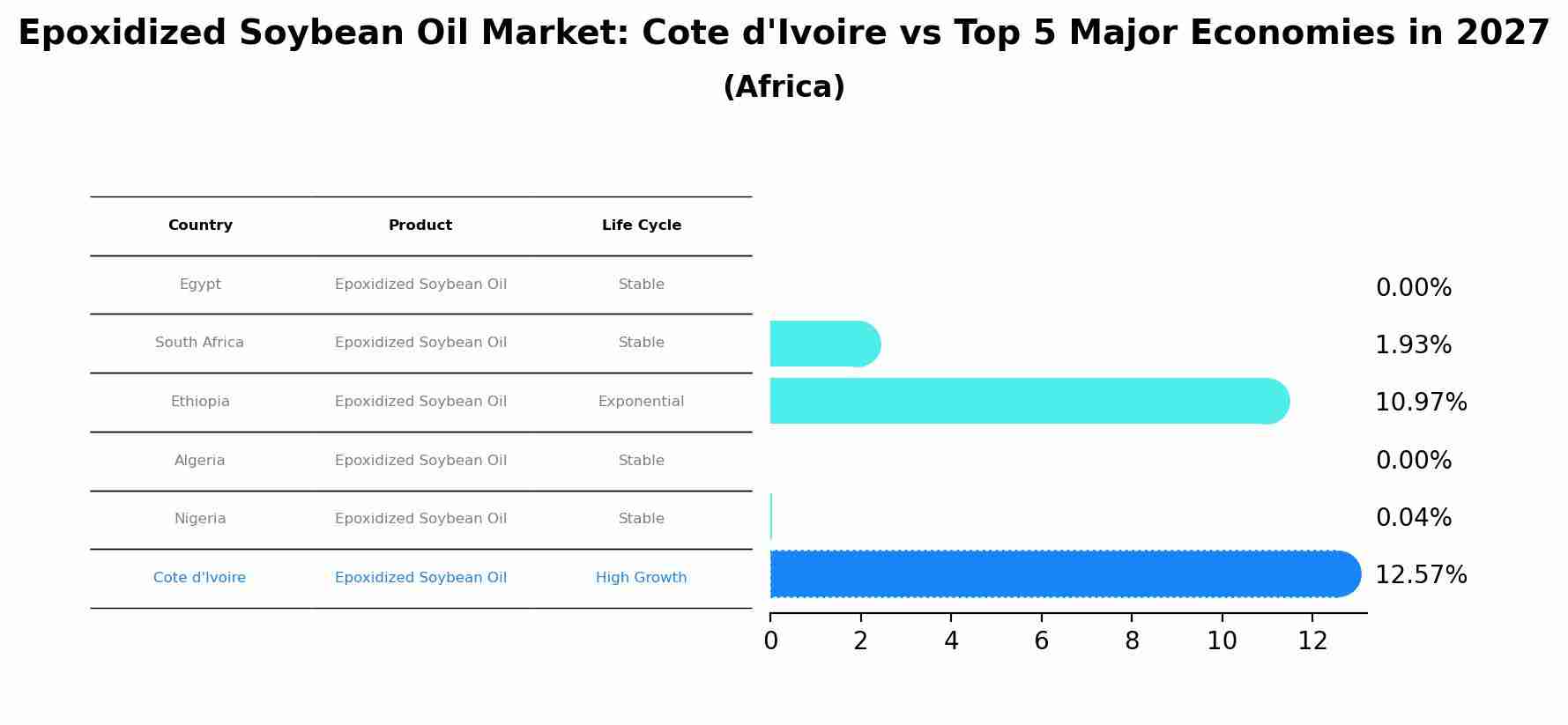 Epoxidized Soybean Oil Market: Cote d'Ivoire vs Top 5 Major Economies in 2027
(Africa)

| Country | Product | Life Cycle |
|---|---|---|
| Egypt | Epoxidized Soybean Oil | Stable |
| South Africa | Epoxidized Soybean Oil | Stable |
| Ethiopia | Epoxidized Soybean Oil | Exponential |
| Algeria | Epoxidized Soybean Oil | Stable |
| Nigeria | Epoxidized Soybean Oil | Stable |
| Cote d'Ivoire | Epoxidized Soybean Oil | High Growth |

0.00%
1.93%
10.97%
0.00%
0.04%
12.57%

0 2 4 6 8 10 12